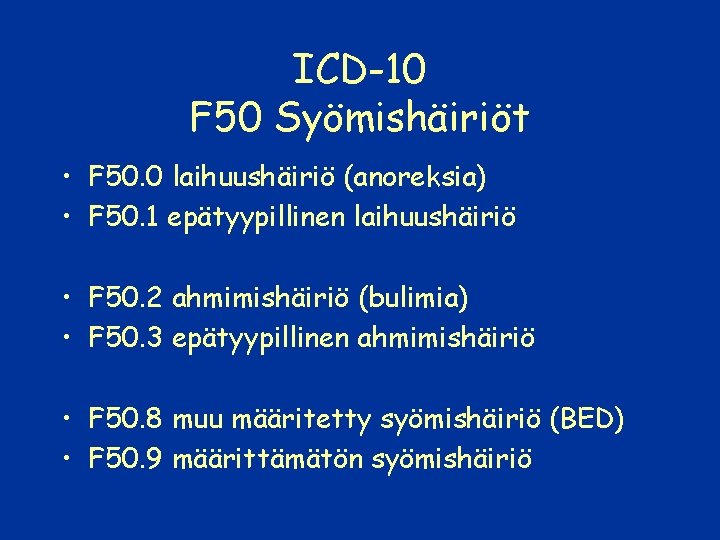 ICD-10
F50 Syömishäiriöt

• F50.0 laihuushäiriö (anoreksia)
• F50.1 epätyypillinen laihuushäiriö

• F50.2 ahmimishäiriö (bulimia)
• F50.3 epätyypillinen ahmimishäiriö

• F50.8 muu määritetty syömishäiriö (BED)
• F50.9 määrittämätön syömishäiriö